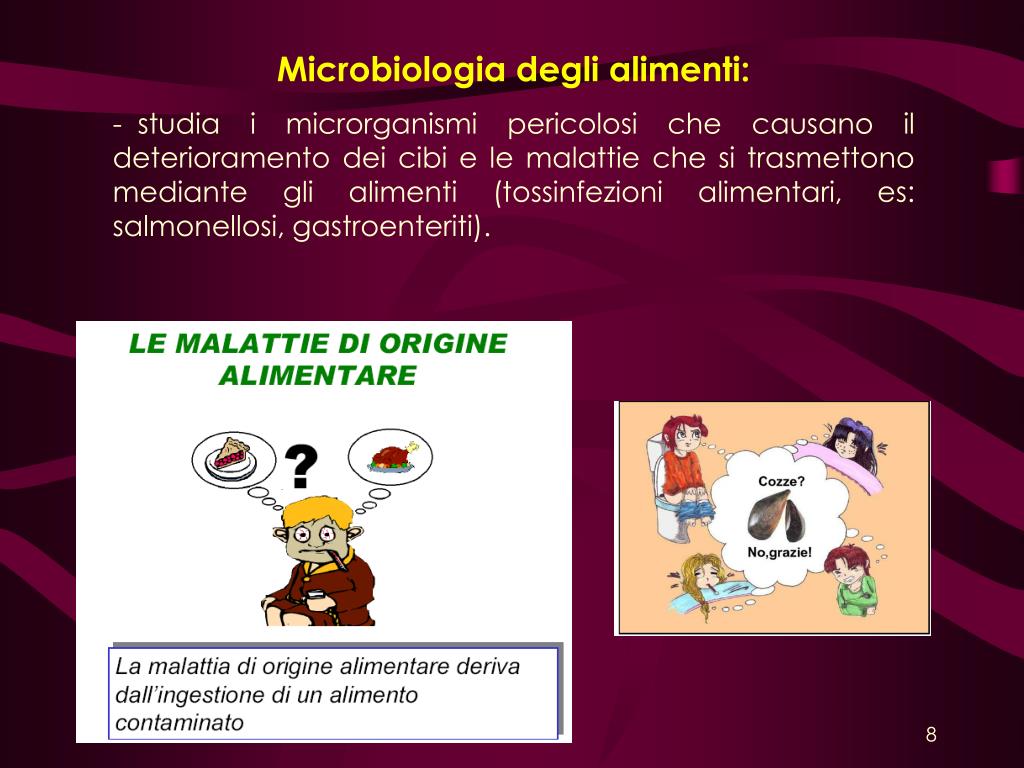 Microbiologia degli alimenti:

- studia i microrganismi pericolosi che causano il deterioramento dei cibi e le malattie che si trasmettono mediante gli alimenti (tossinfezioni alimentari, es: salmonellosi, gastroenteriti).

LE MALATTIE DI ORIGINE ALIMENTARE

?

La malattia di origine alimentare deriva dall'ingestione di un alimento contaminato

Cozze?

No,grazie!

8